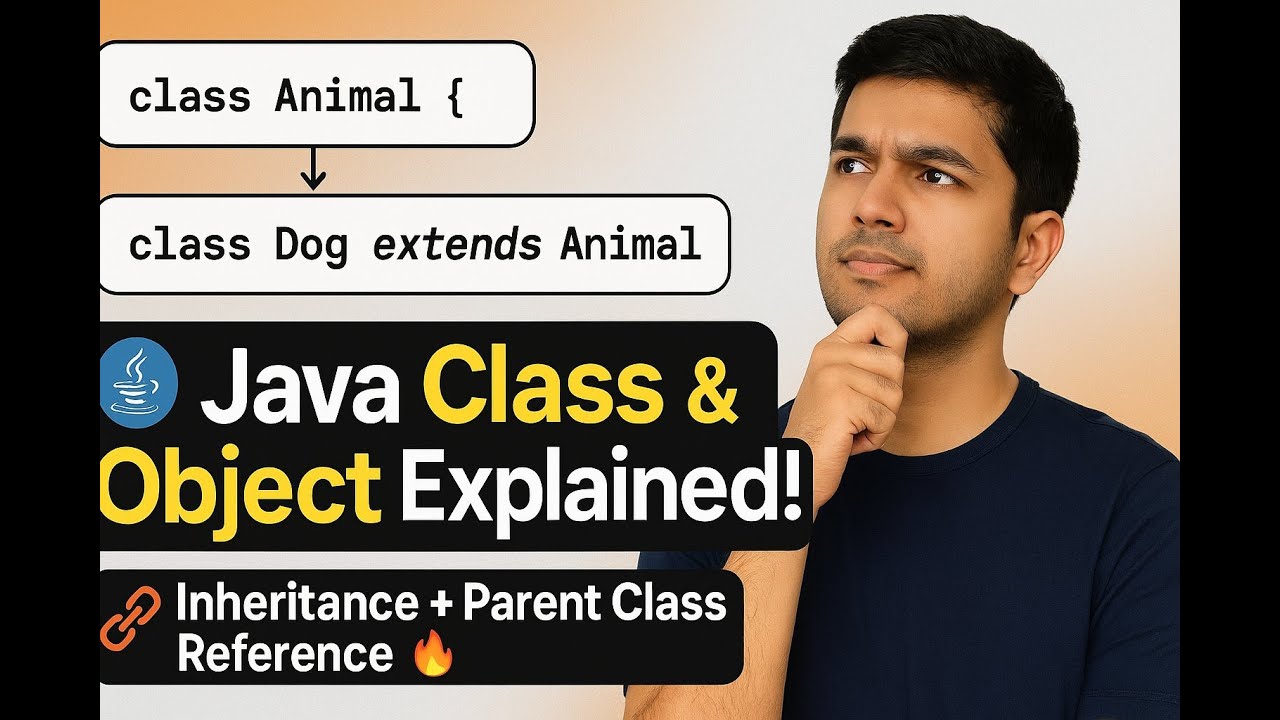 class Animal {

class Dog extends Animal

Java Class & Object Explained!

Inheritance + Parent Class Reference 🔥